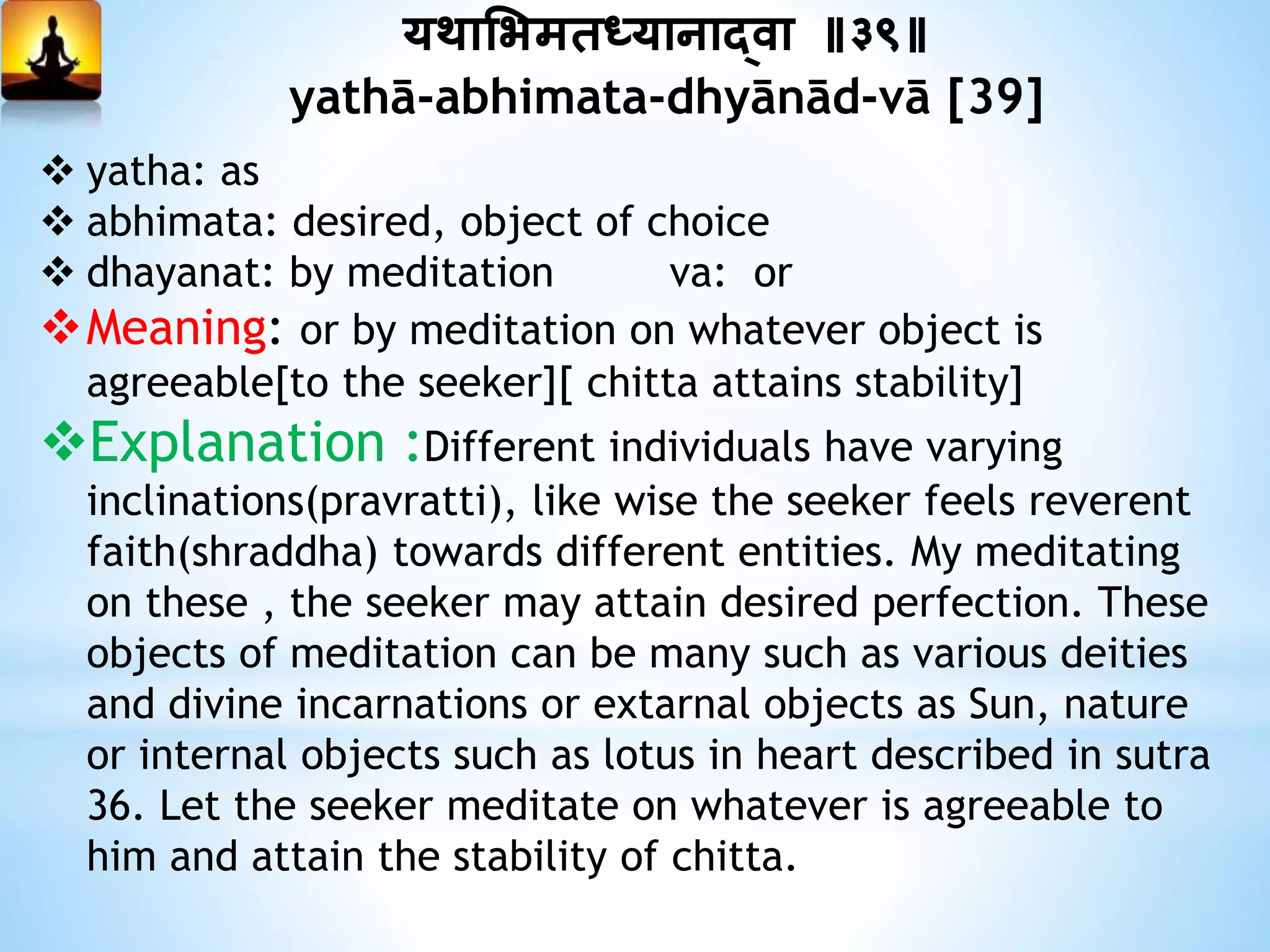 यथाभिमतध्यानाद्वा ॥३९॥
yathā-abhimata-dhyānād-vā [39]

❖ yatha: as
❖ abhimata: desired, object of choice
❖ dhayanat: by meditation va: or
❖ Meaning: or by meditation on whatever object is agreeable[to the seeker][ chitta attains stability]
❖ Explanation :Different individuals have varying inclinations(pravratti), like wise the seeker feels reverent faith(shraddha) towards different entities. My meditating on these , the seeker may attain desired perfection. These objects of meditation can be many such as various deities and divine incarnations or extarnal objects as Sun, nature or internal objects such as lotus in heart described in sutra 36. Let the seeker meditate on whatever is agreeable to him and attain the stability of chitta.